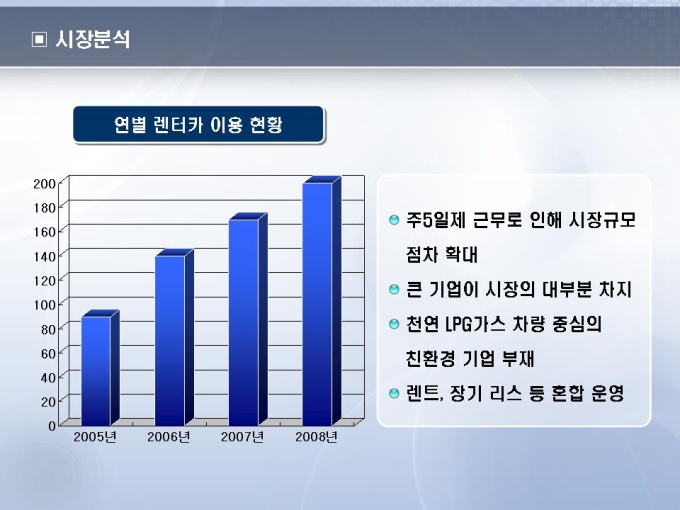 ▣ 시장분석

연별 렌터카 이용 현황

200
180
160
140
120
100
80
60
40
20
0

2005년 2006년 2007년 2008년

주5일제 근무로 인해 시장규모 점차 확대

큰 기업이 시장의 대부분 차지

천연 LPG가스 차량 중심의 친환경 기업 부재

렌트, 장기 리스 등 혼합 운영